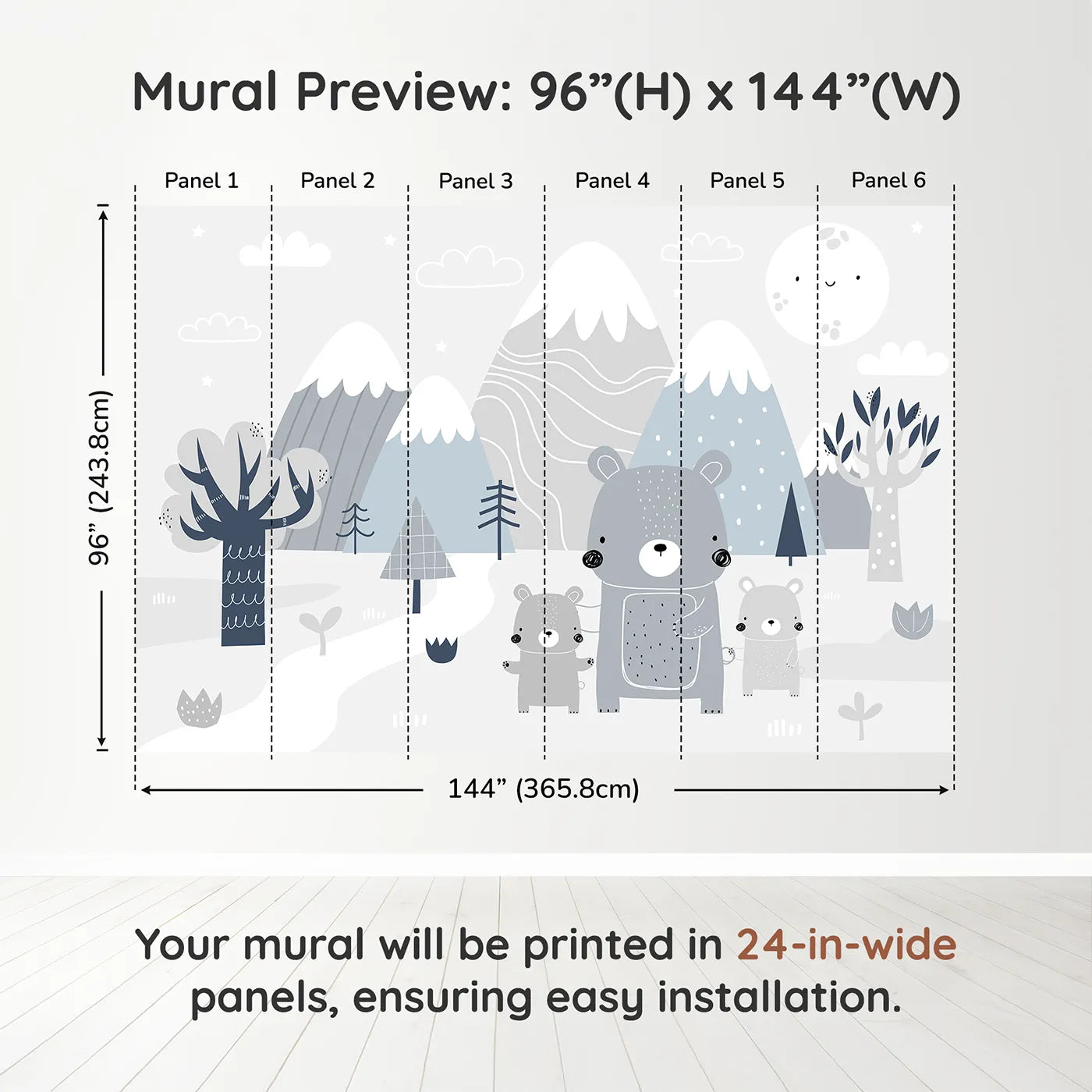 Mural Preview: 96”(H) x 144”(W)

Panel 1 Panel 2 Panel 3 Panel 4 Panel 5 Panel 6

96” (243.8cm)

144” (365.8cm)

Your mural will be printed in 24-in-wide panels, ensuring easy installation.